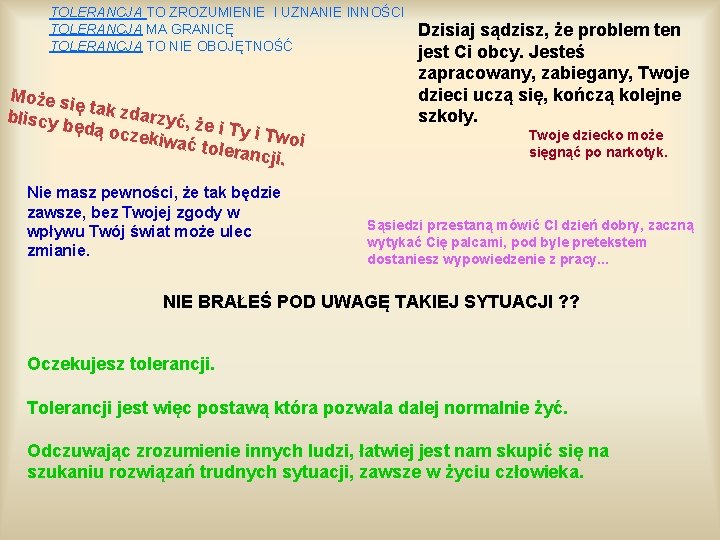 TOLERANCJA TO ZROZUMIENIE I UZNANIE INNOŚCI
TOLERANCJA MA GRANICĘ
TOLERANCJA TO NIE OBOJĘTNOŚĆ

Dzisiaj sądzisz, że problem ten jest Ci obcy. Jesteś zapracowany, zabiegany, Twoje dzieci uczą się, kończą kolejne szkoły.

Może się tak zdarzyć, że i Ty i Twoi bliscy będą oczekiwać tolerancji.

Twoje dziecko może sięgnąć po narkotyk.

Nie masz pewności, że tak będzie zawsze, bez Twojej zgody w wpływu Twój świat może ulec zmianie.

Sąsiedzi przestaną mówić Ci dzień dobry, zaczną wytykać Cię palcami, pod byle pretekstem dostaniesz wypowiedzenie z pracy...

NIE BRAŁEŚ POD UWAGĘ TAKIEJ SYTUACJI ??

Oczekujesz tolerancji.

Tolerancji jest więc postawą która pozwala dalej normalnie żyć.

Odczuwając zrozumienie innych ludzi, łatwiej jest nam skupić się na szukaniu rozwiązań trudnych sytuacji, zawsze w życiu człowieka.